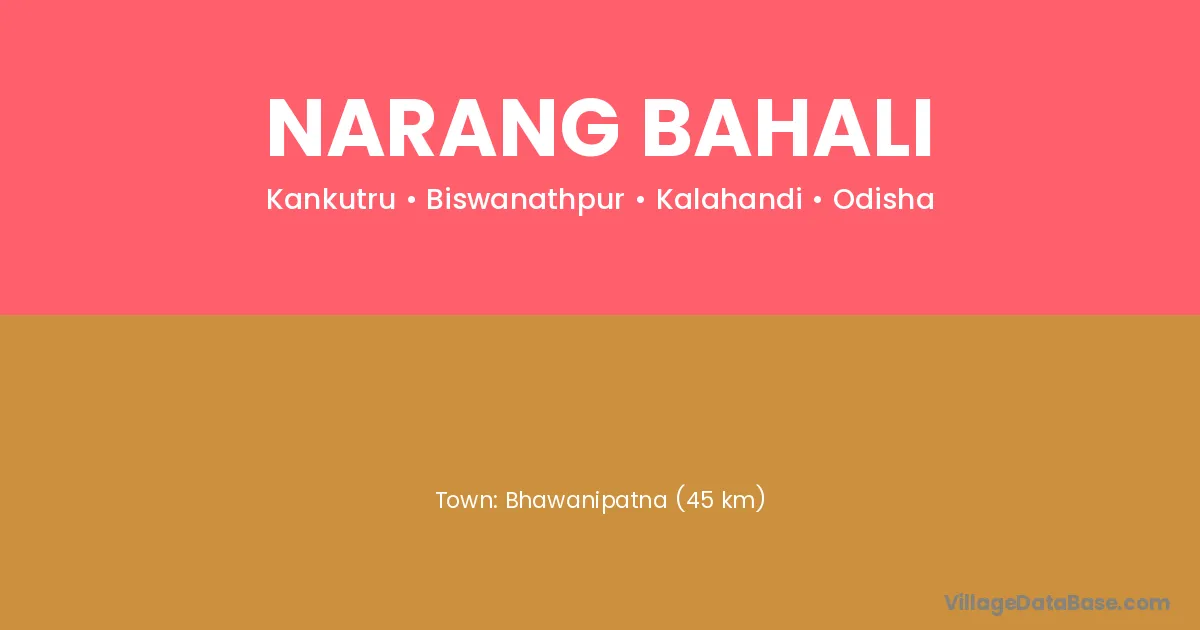 NARANG BAHALI

Kankutru • Biswanathpur • Kalahandi • Odisha

Town: Bhawanipatna (45 km)

VillageDataBase.com